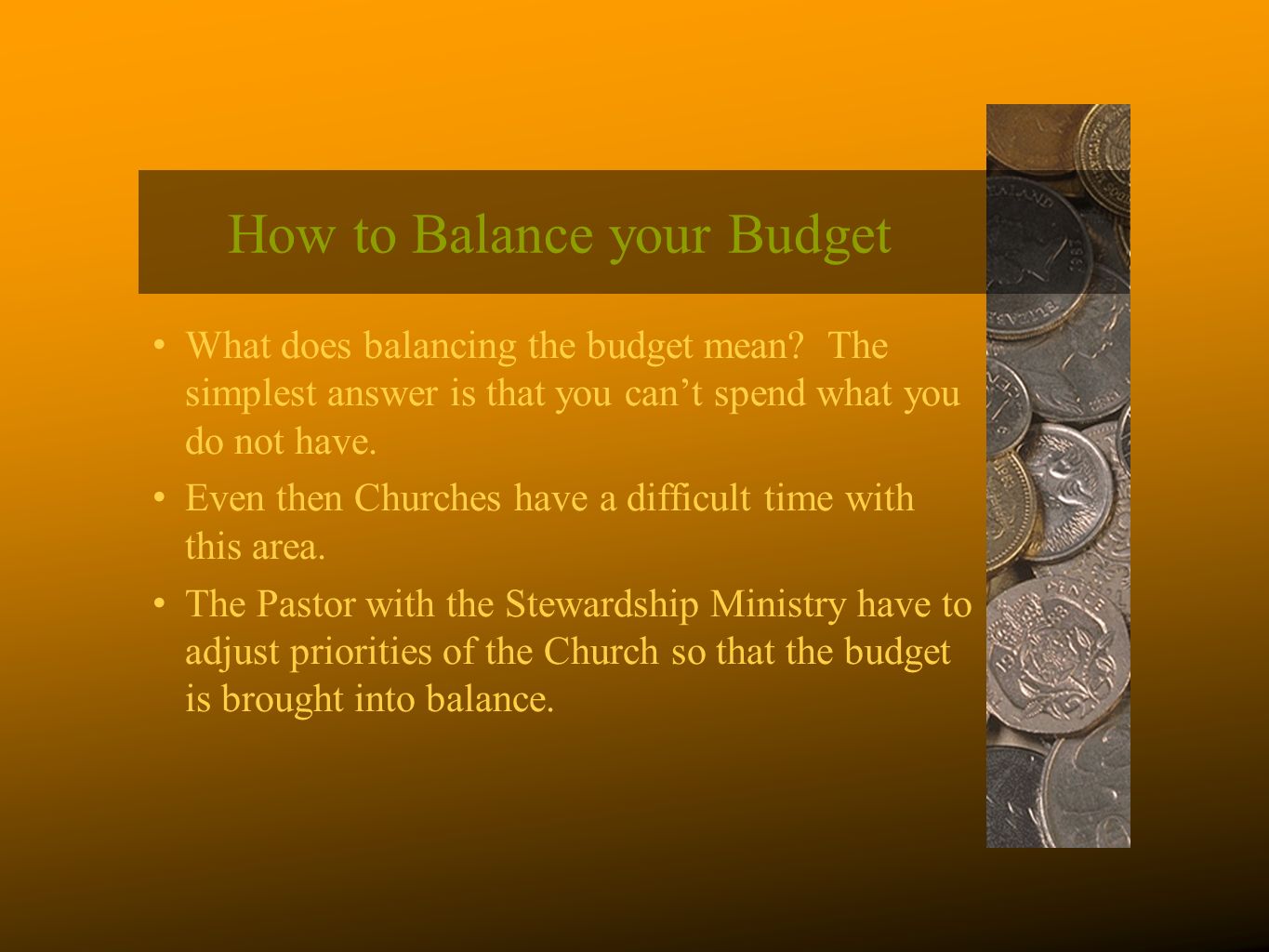 How to Balance your Budget

• What does balancing the budget mean? The simplest answer is that you can’t spend what you do not have.

• Even then Churches have a difficult time with this area.

• The Pastor with the Stewardship Ministry have to adjust priorities of the Church so that the budget is brought into balance.